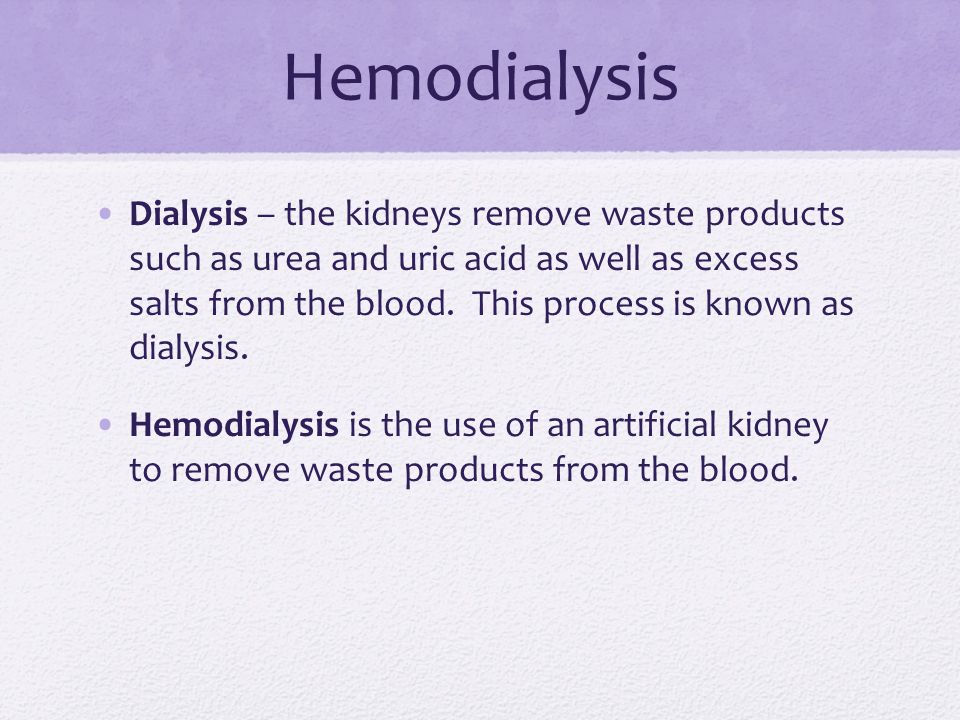 Hemodialysis

• Dialysis – the kidneys remove waste products such as urea and uric acid as well as excess salts from the blood.  This process is known as dialysis.

• Hemodialysis is the use of an artificial kidney to remove waste products from the blood.